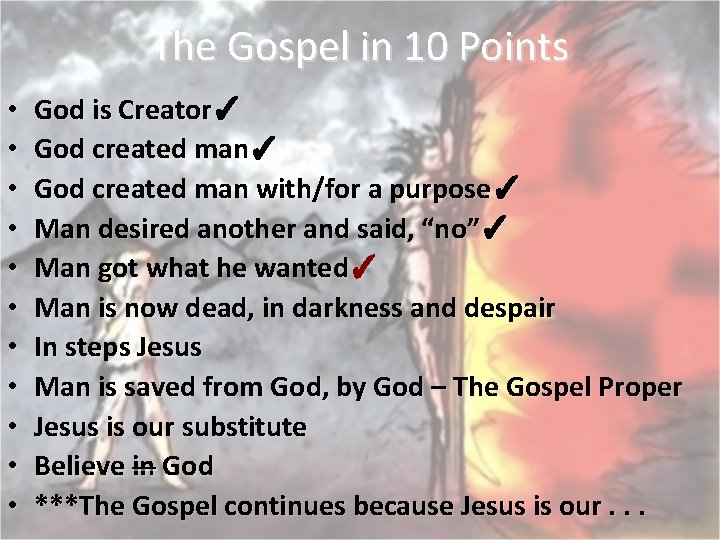 The Gospel in 10 Points

• God is Creator ✓
• God created man ✓
• God created man with/for a purpose ✓
• Man desired another and said, “no” ✓
• Man got what he wanted ✓
• Man is now dead, in darkness and despair
• In steps Jesus
• Man is saved from God, by God – The Gospel Proper
• Jesus is our substitute
• Believe ~~in~~ God
• ***The Gospel continues because Jesus is our . . .